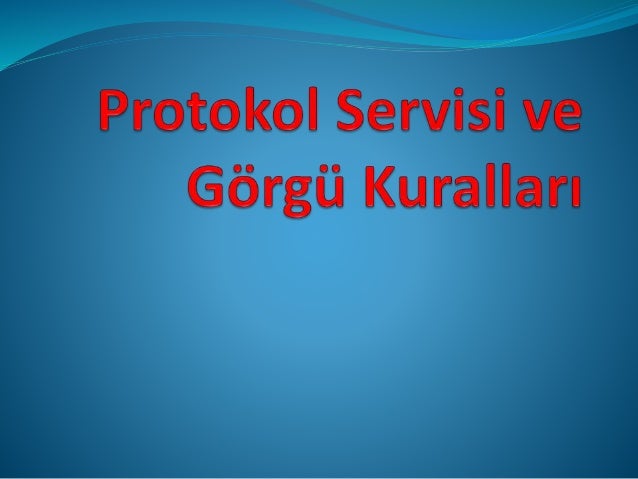 Protokol Servisi ve Görgü Kuralları